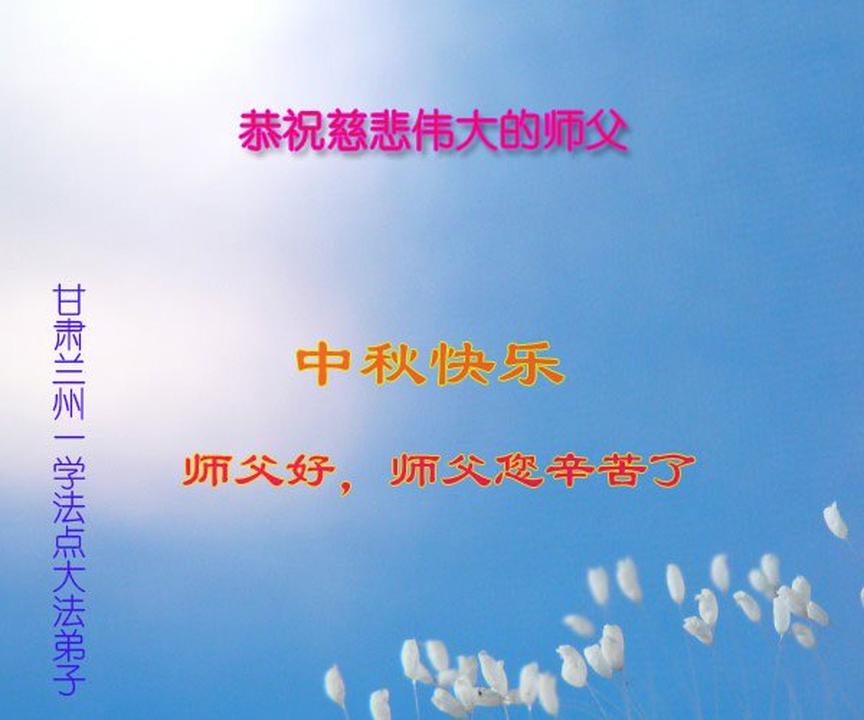 恭祝慈悲伟大的师父

中秋快乐

师父好，师父您辛苦了

甘肃兰州一学法点大法弟子